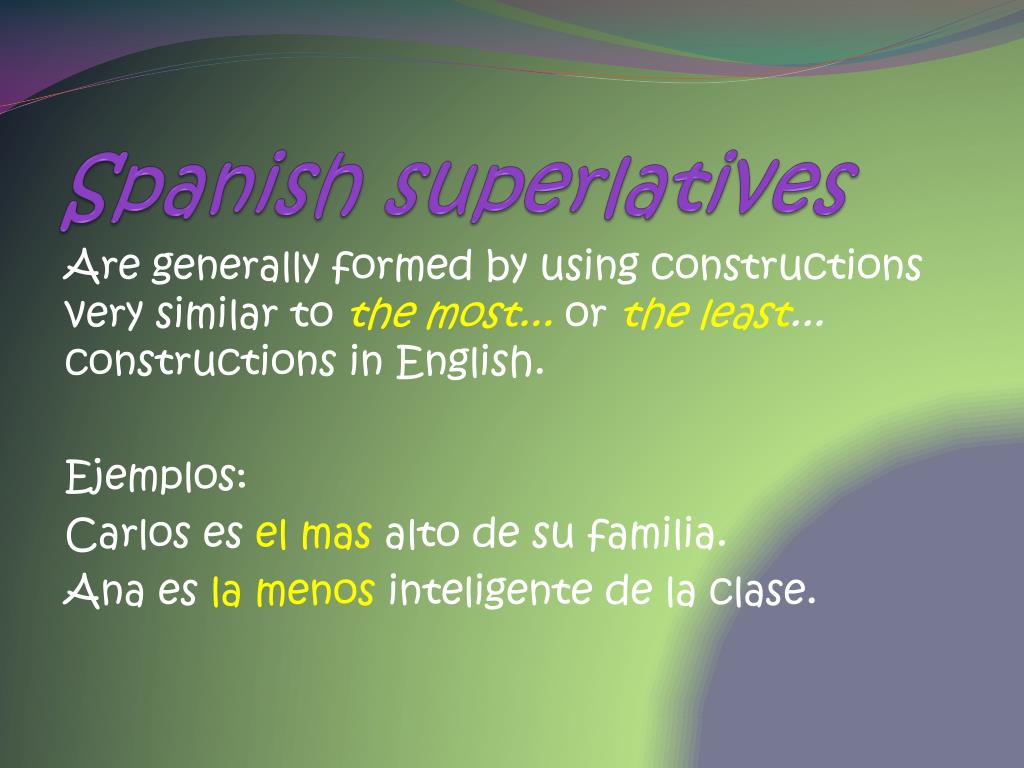 Spanish superlatives

Are generally formed by using constructions very similar to the most... or the least... constructions in English.

Ejemplos:
Carlos es el mas alto de su familia.
Ana es la menos inteligente de la clase.